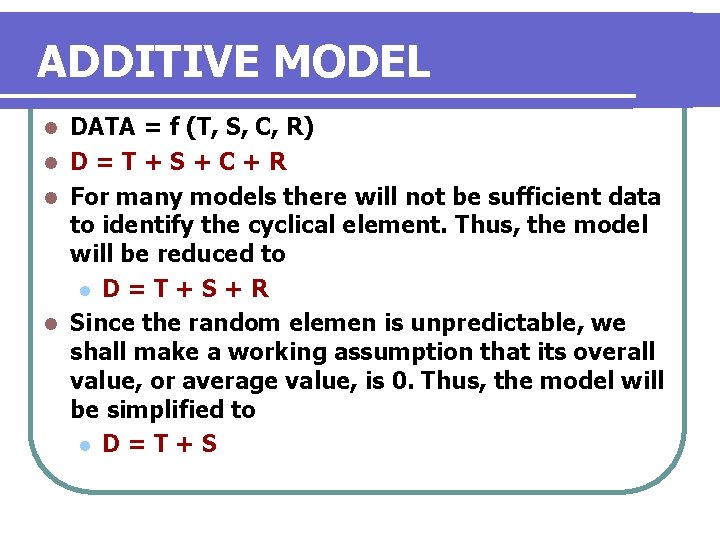 ADDITIVE MODEL

- DATA = f (T, S, C, R)
- D = T + S + C + R
- For many models there will not be sufficient data to identify the cyclical element. Thus, the model will be reduced to
  - D = T + S + R
- Since the random elemen is unpredictable, we shall make a working assumption that its overall value, or average value, is 0. Thus, the model will be simplified to
  - D = T + S